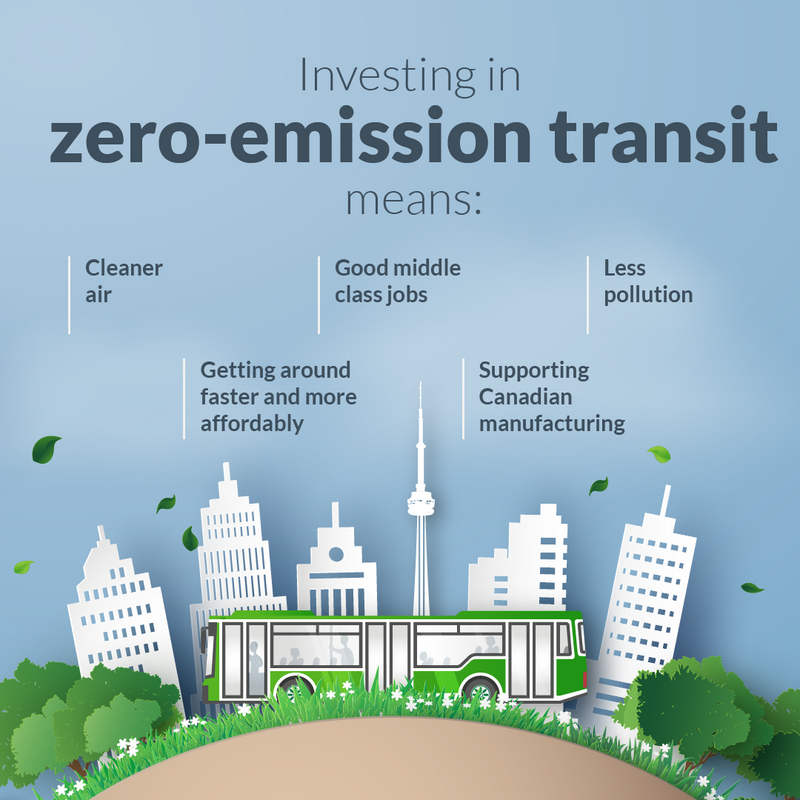 Investing in
zero-emission transit
means:

Cleaner air

Good middle class jobs

Less pollution

Getting around faster and more affordably

Supporting Canadian manufacturing